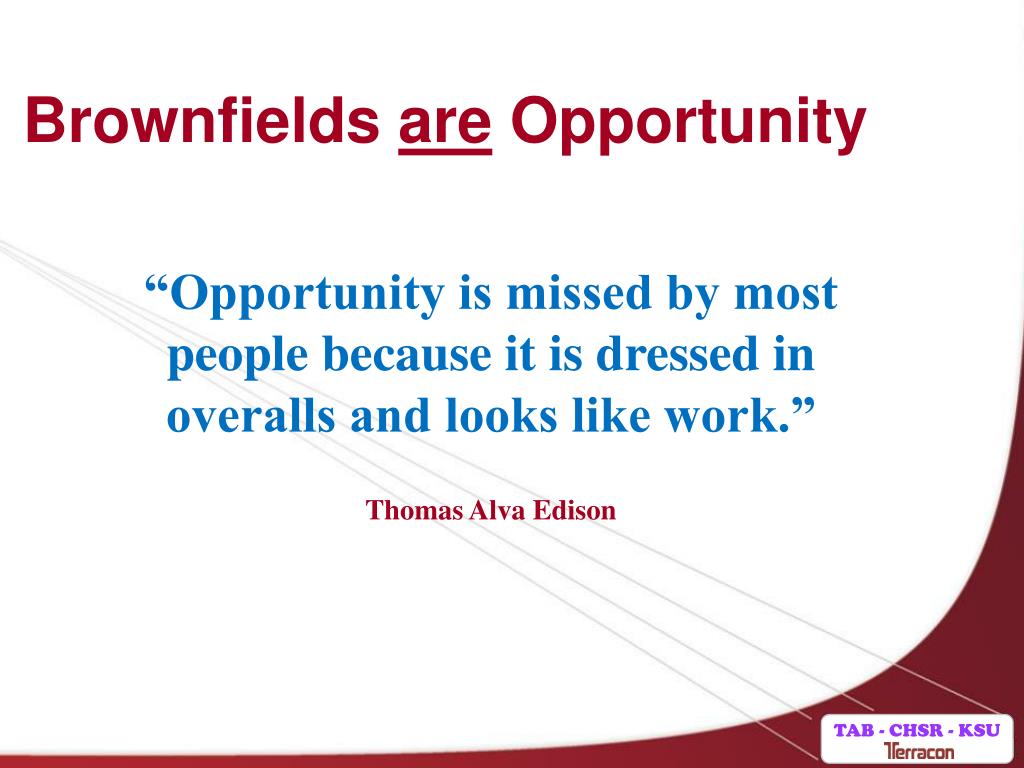 Brownfields are Opportunity

"Opportunity is missed by most people because it is dressed in overalls and looks like work."

Thomas Alva Edison

TAB - CHSR - KSU
Terracon